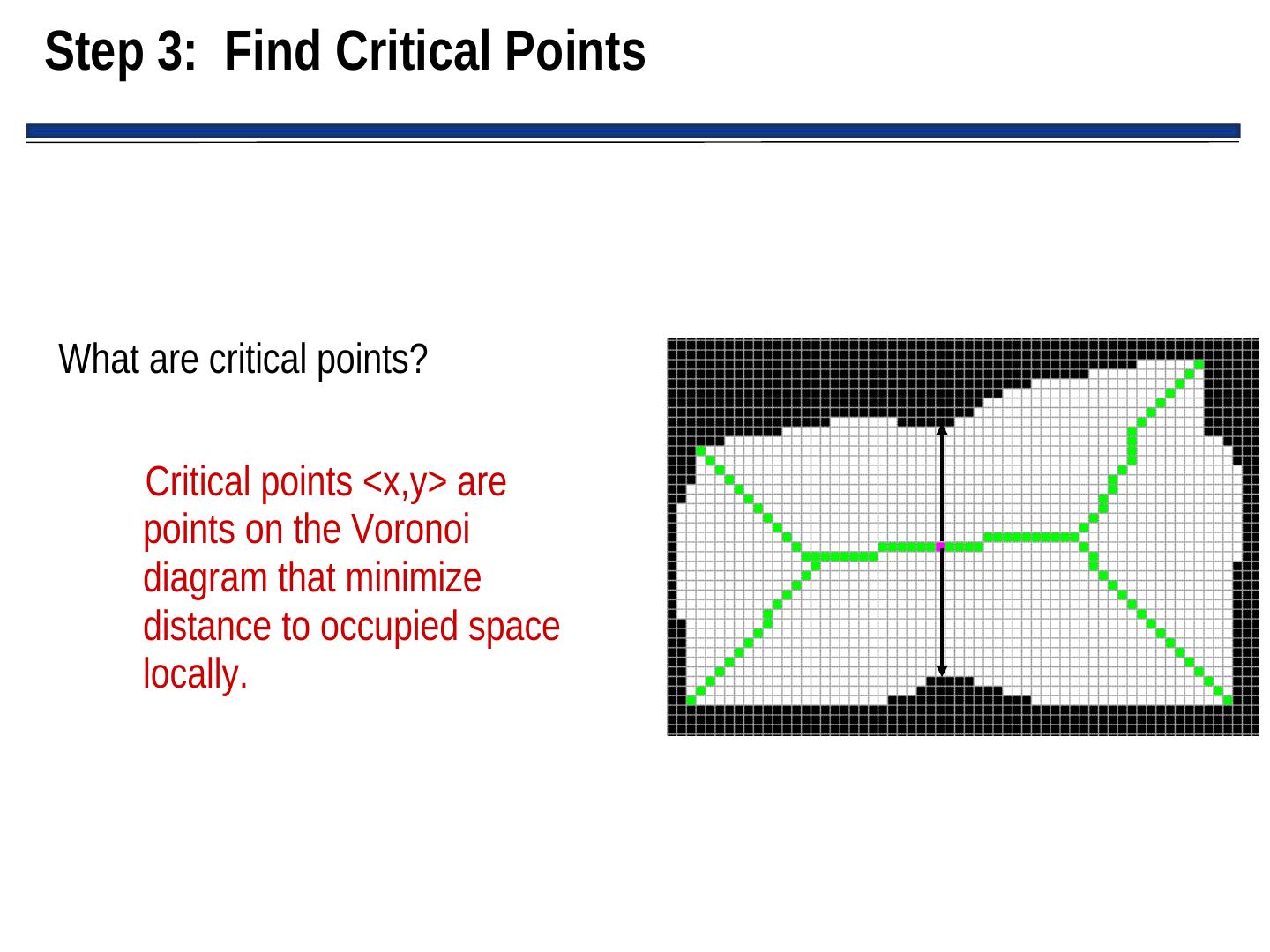 Step 3:  Find Critical Points

What are critical points?

Critical points <x,y> are points on the Voronoi diagram that minimize distance to occupied space locally.